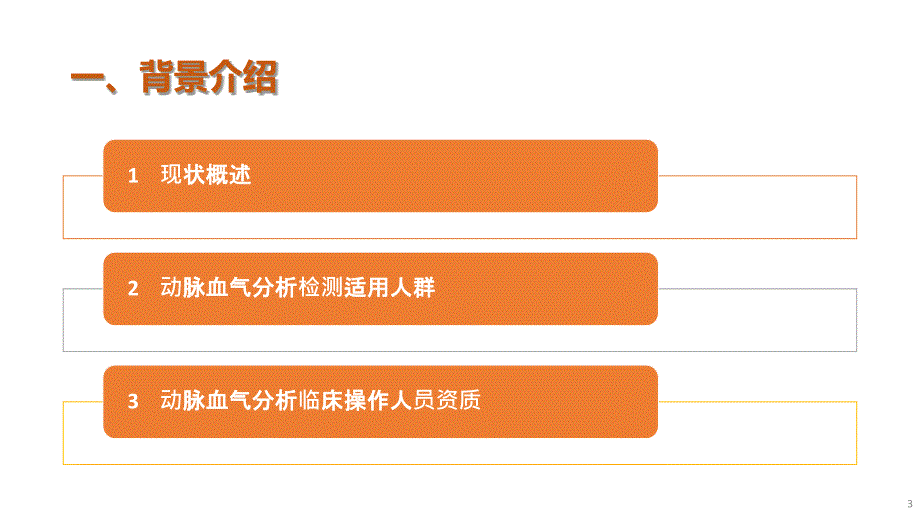 一、背景介绍

1 现状概述

2 动脉血气分析检测适用人群

3 动脉血气分析临床操作人员资质

3